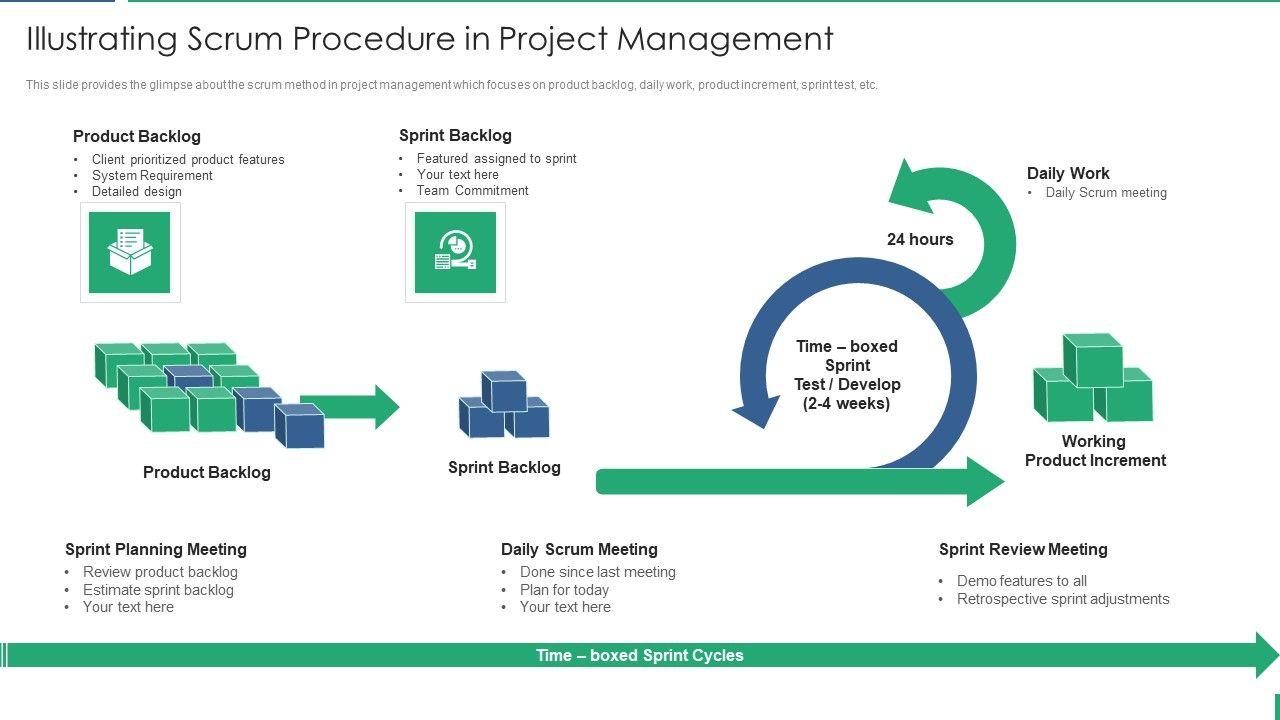 Illustrating Scrum Procedure in Project Management

This slide provides the glimpse about the scrum method in project management which focuses on product backlog, daily work, product increment, sprint test, etc.

Product Backlog
• Client prioritized product features
• System Requirement
• Detailed design

Sprint Backlog
• Featured assigned to sprint
• Your text here
• Team Commitment

Daily Work
• Daily Scrum meeting

24 hours

Time – boxed Sprint Test / Develop (2-4 weeks)

Product Backlog

Sprint Backlog

Working Product Increment

Sprint Planning Meeting
• Review product backlog
• Estimate sprint backlog
• Your text here

Daily Scrum Meeting
• Done since last meeting
• Plan for today
• Your text here

Sprint Review Meeting
• Demo features to all
• Retrospective sprint adjustments

Time – boxed Sprint Cycles